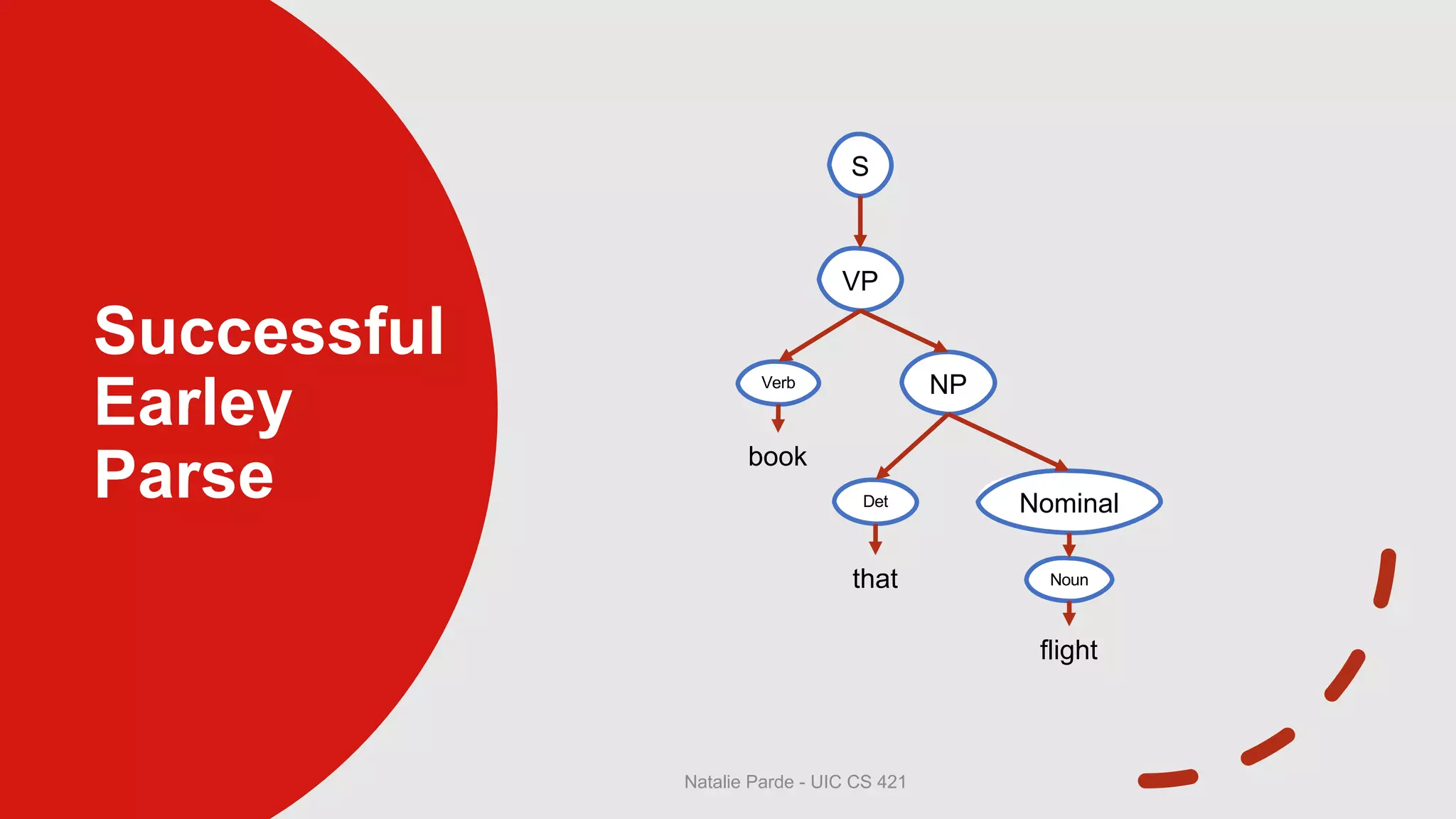 Successful Earley Parse

S

VP

Verb

NP

book

Det

Nominal

that

Noun

flight

Natalie Parde - UIC CS 421